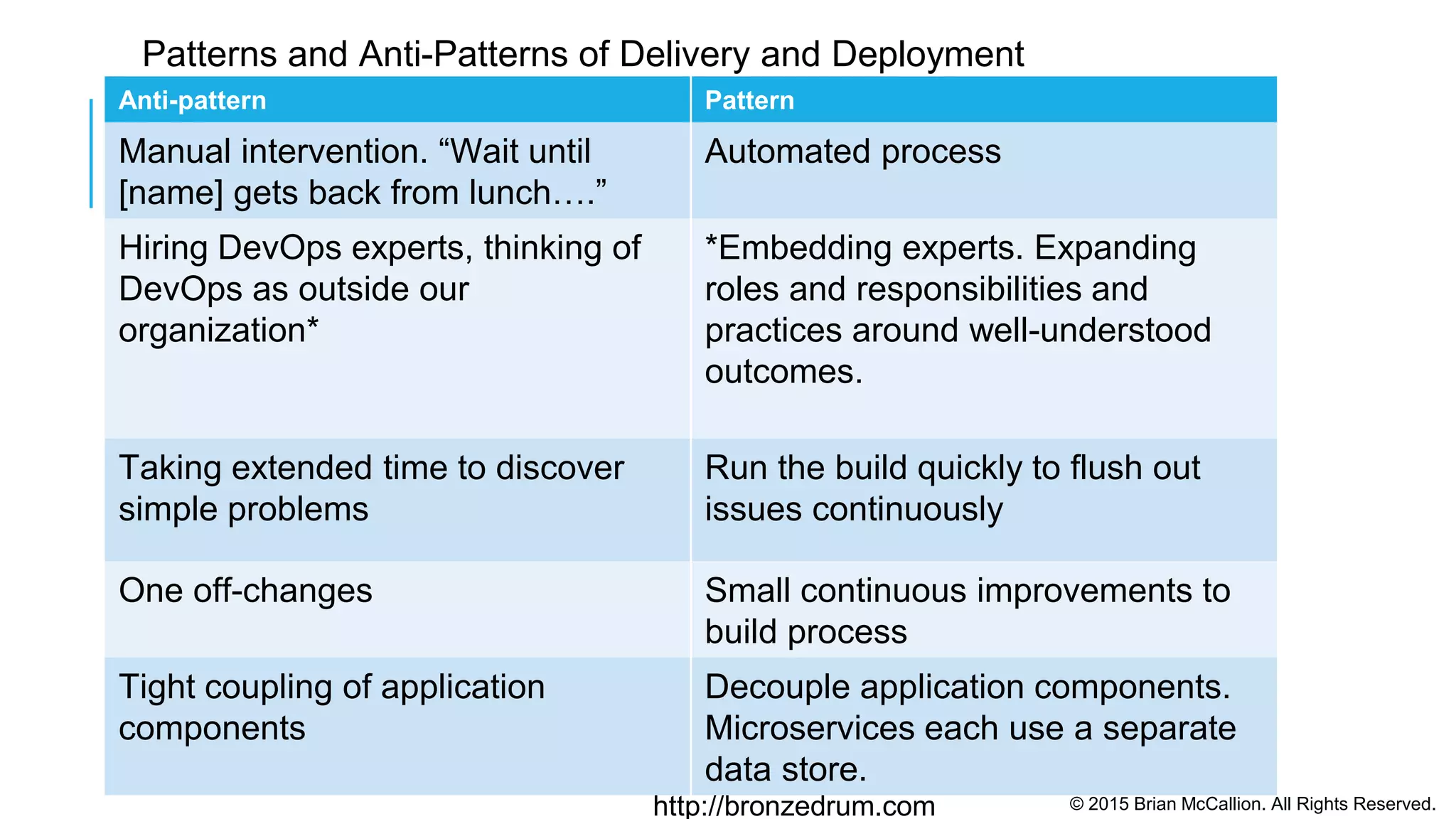 Patterns and Anti-Patterns of Delivery and Deployment

| Anti-pattern | Pattern |
|---|---|
| Manual intervention. “Wait until [name] gets back from lunch….” | Automated process |
| Hiring DevOps experts, thinking of DevOps as outside our organization* | *Embedding experts. Expanding roles and responsibilities and practices around well-understood outcomes. |
| Taking extended time to discover simple problems | Run the build quickly to flush out issues continuously |
| One off-changes | Small continuous improvements to build process |
| Tight coupling of application components | Decouple application components. Microservices each use a separate data store. |

http://bronzedrum.com

© 2015 Brian McCallion. All Rights Reserved.